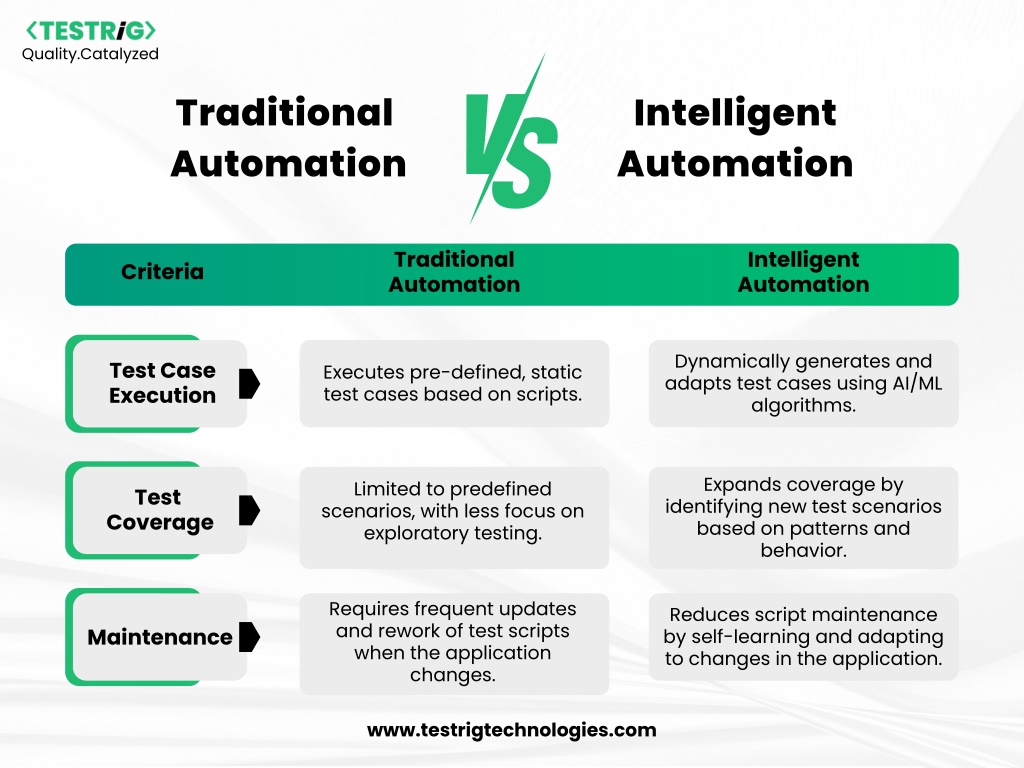 <TESTRiG>
Quality.Catalyzed

Traditional Automation VS Intelligent Automation

| Criteria | Traditional Automation | Intelligent Automation |
|---|---|---|
| Test Case Execution | Executes pre-defined, static test cases based on scripts. | Dynamically generates and adapts test cases using AI/ML algorithms. |
| Test Coverage | Limited to predefined scenarios, with less focus on exploratory testing. | Expands coverage by identifying new test scenarios based on patterns and behavior. |
| Maintenance | Requires frequent updates and rework of test scripts when the application changes. | Reduces script maintenance by self-learning and adapting to changes in the application. |

www.testrigtechnologies.com